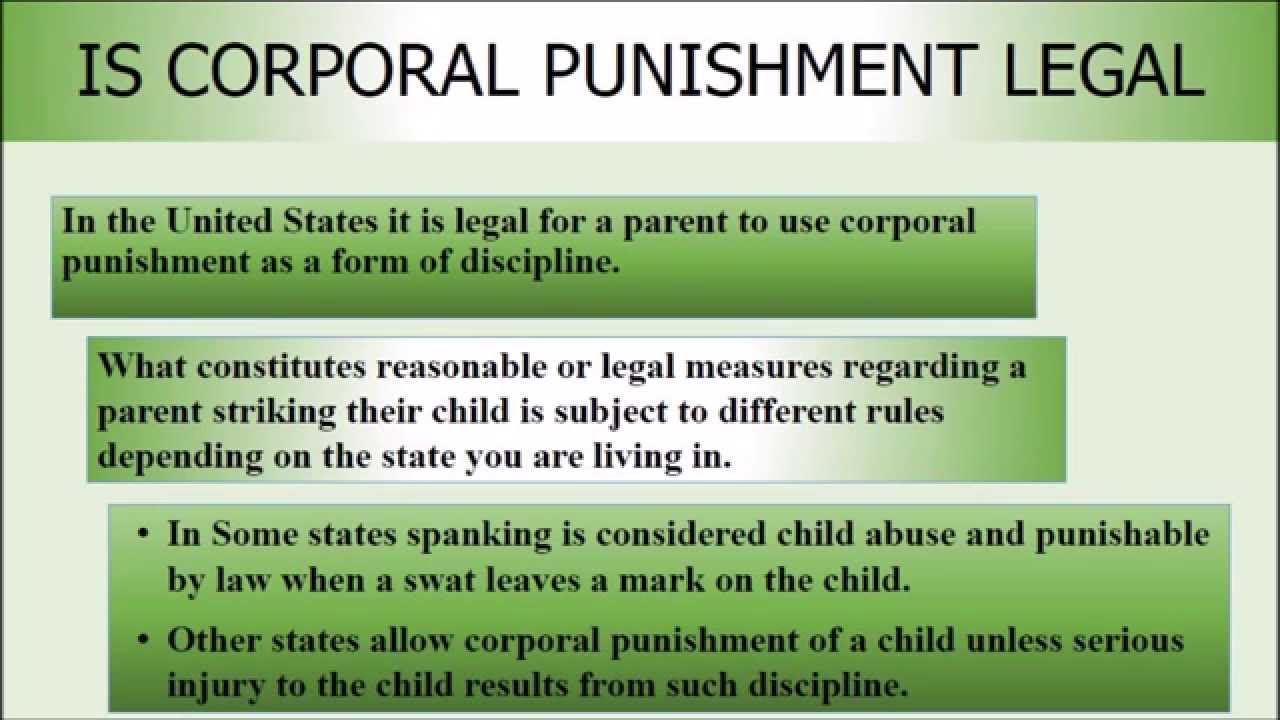 IS CORPORAL PUNISHMENT LEGAL

In the United States it is legal for a parent to use corporal punishment as a form of discipline.

What constitutes reasonable or legal measures regarding a parent striking their child is subject to different rules depending on the state you are living in.

• In Some states spanking is considered child abuse and punishable by law when a swat leaves a mark on the child.

• Other states allow corporal punishment of a child unless serious injury to the child results from such discipline.